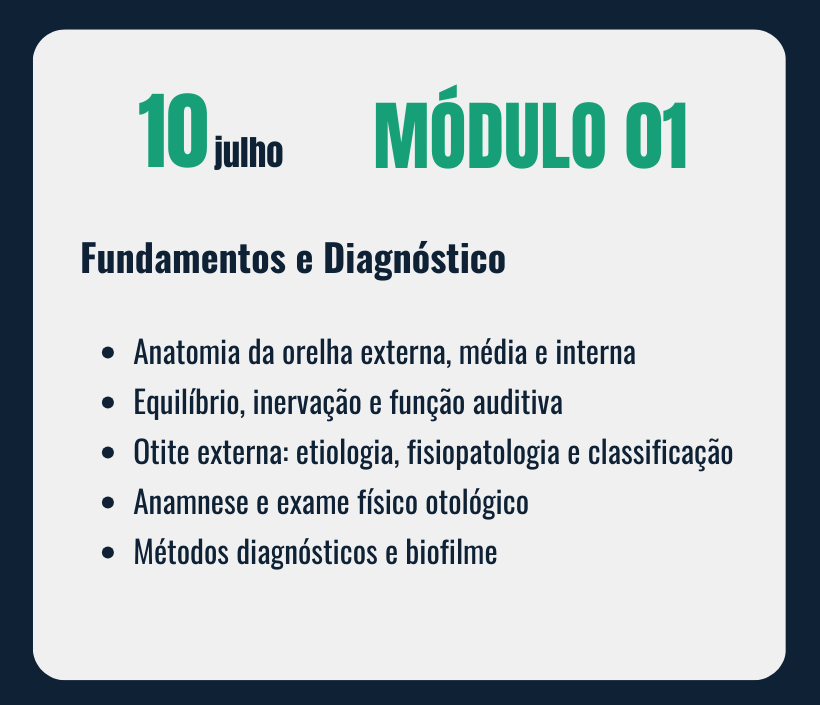 10 julho MÓDULO 01

Fundamentos e Diagnóstico

- Anatomia da orelha externa, média e interna
- Equilíbrio, inervação e função auditiva
- Otite externa: etiologia, fisiopatologia e classificação
- Anamnese e exame físico otológico
- Métodos diagnósticos e biofilme